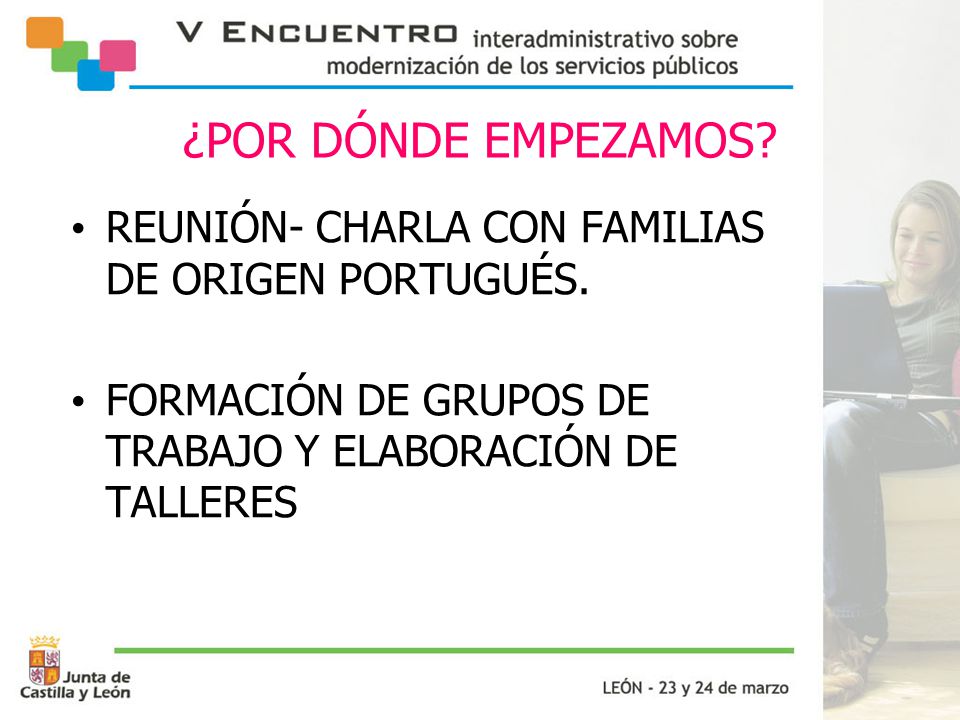 V ENCUENTRO interadministrativo sobre modernización de los servicios públicos

¿POR DÓNDE EMPEZAMOS?

• REUNIÓN- CHARLA CON FAMILIAS DE ORIGEN PORTUGUÉS.

• FORMACIÓN DE GRUPOS DE TRABAJO Y ELABORACIÓN DE TALLERES

Junta de Castilla y León

LEÓN - 23 y 24 de marzo